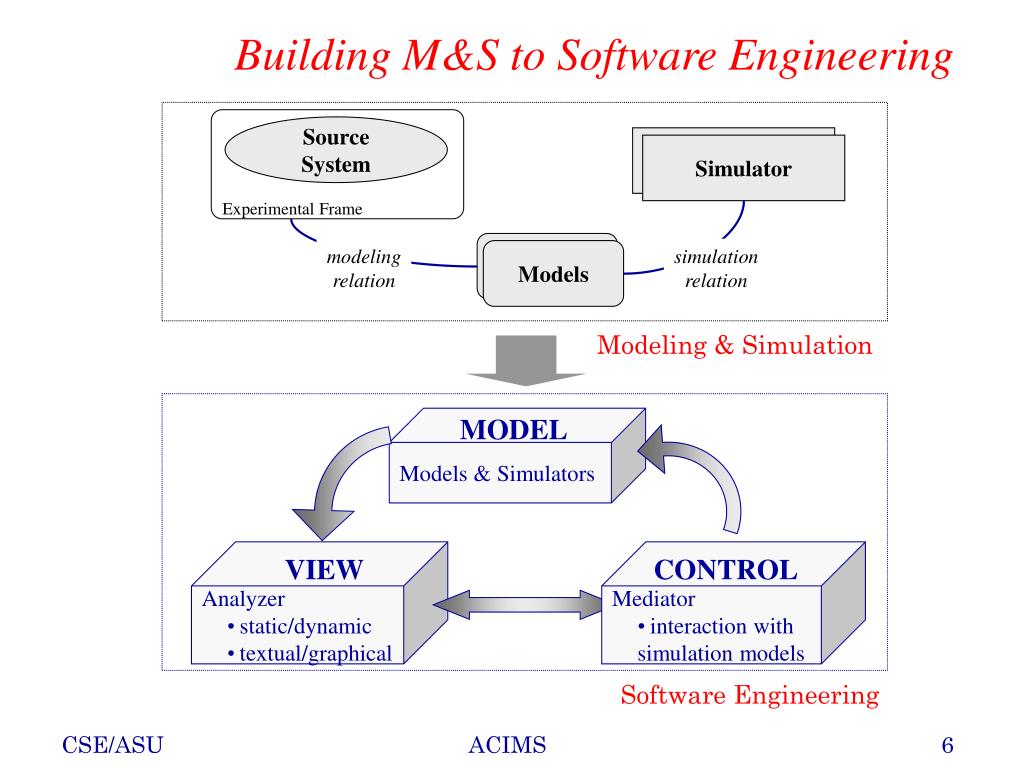 Building M&S to Software Engineering

Source System

Experimental Frame

Simulator

modeling relation

Models

simulation relation

Modeling & Simulation

MODEL

Models & Simulators

VIEW

Analyzer
• static/dynamic
• textual/graphical

CONTROL

Mediator
• interaction with simulation models

Software Engineering

CSE/ASU

ACIMS

6